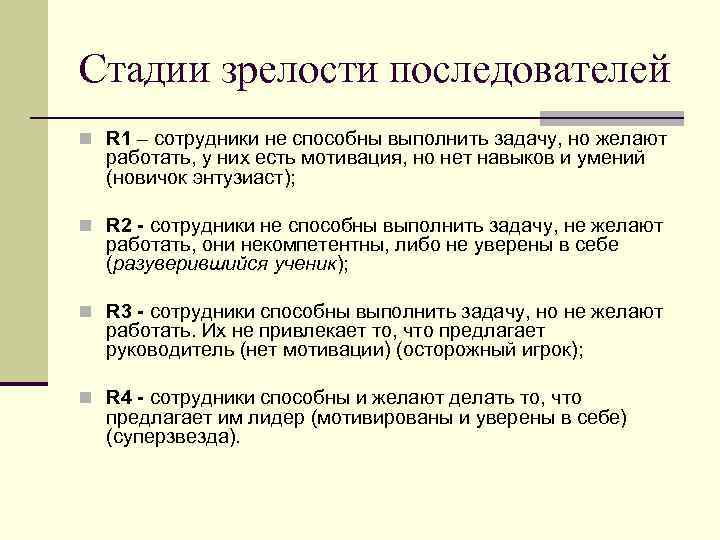 Стадии зрелости последователей

R1 – сотрудники не способны выполнить задачу, но желают работать, у них есть мотивация, но нет навыков и умений (новичок энтузиаст);

R2 - сотрудники не способны выполнить задачу, не желают работать, они некомпетентны, либо не уверены в себе (разуверившийся ученик);

R3 - сотрудники способны выполнить задачу, но не желают работать. Их не привлекает то, что предлагает руководитель (нет мотивации) (осторожный игрок);

R4 - сотрудники способны и желают делать то, что предлагает им лидер (мотивированы и уверены в себе) (суперзвезда).